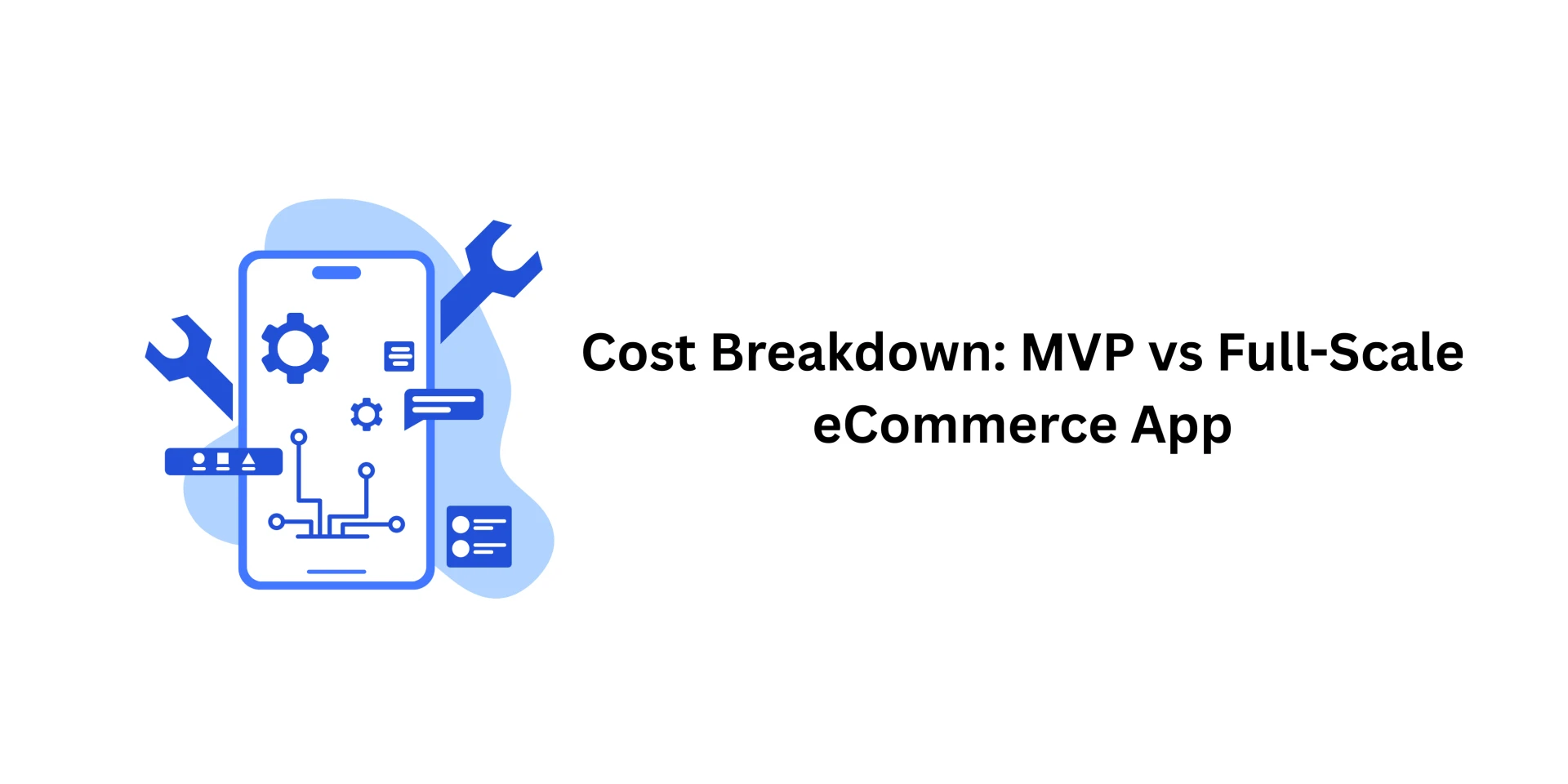 Cost Breakdown: MVP vs Full-Scale eCommerce App